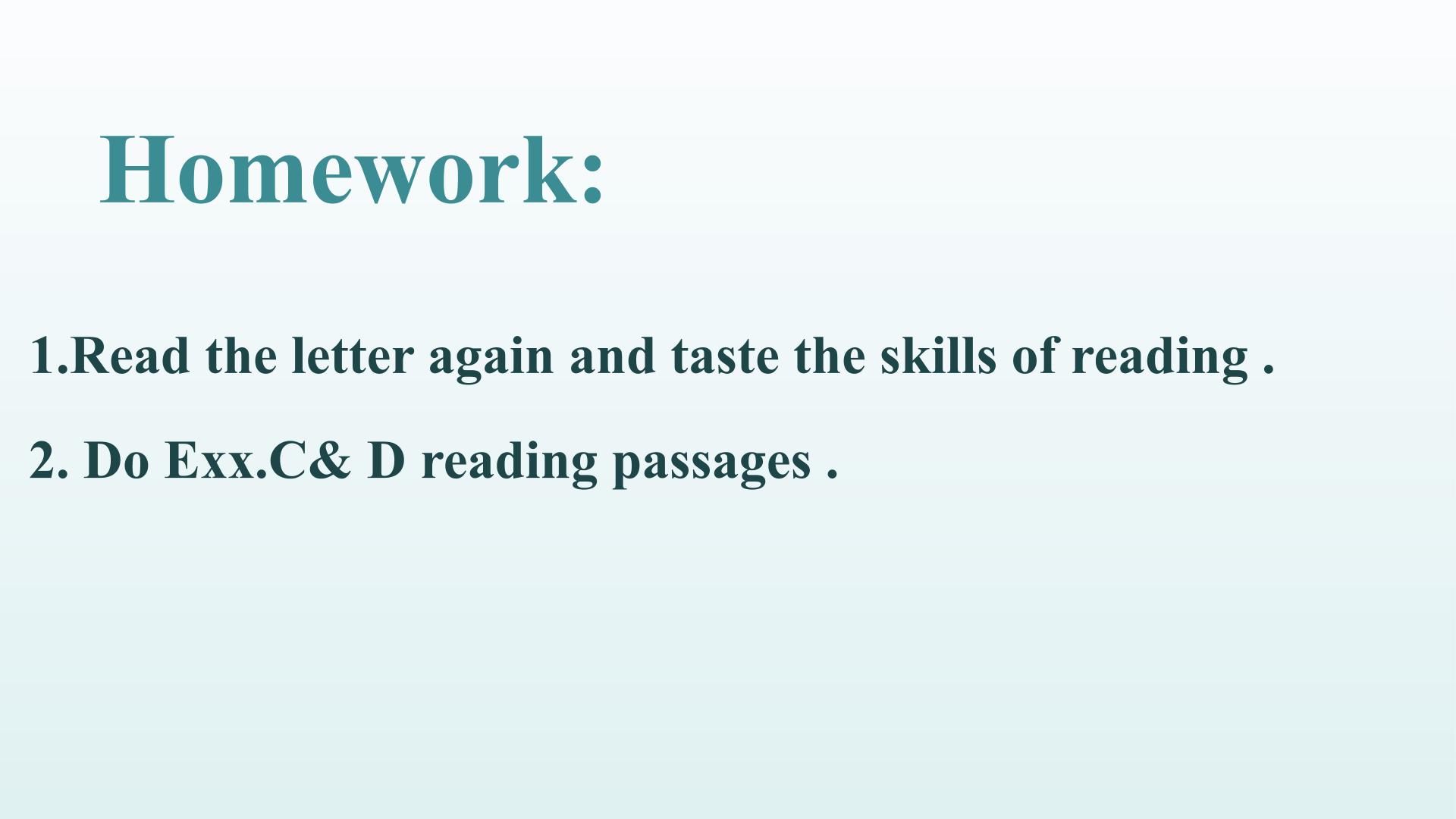 Homework:

1.Read the letter again and taste the skills of reading .

2. Do Exx.C& D reading passages .